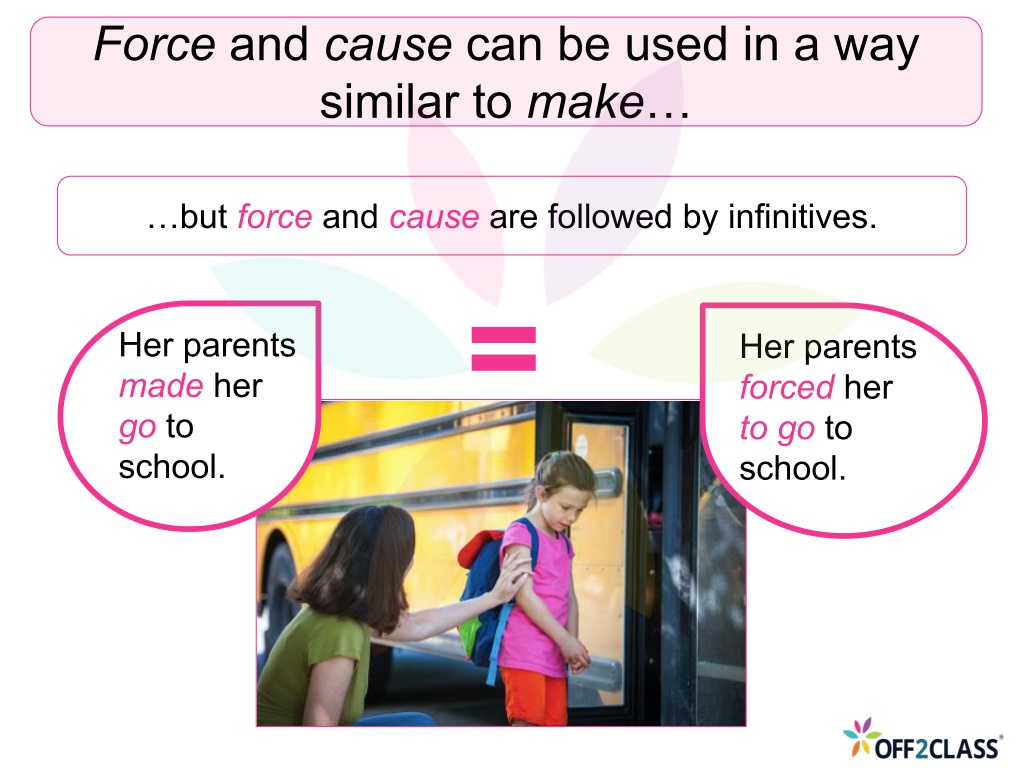 Force and cause can be used in a way similar to make…

…but force and cause are followed by infinitives.

Her parents made her go to school.

=

Her parents forced her to go to school.

OFF2CLASS®